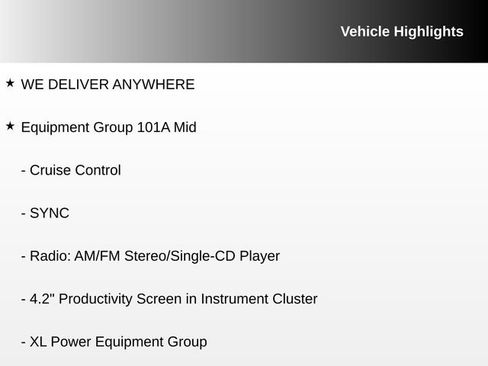 Vehicle Highlights

★ WE DELIVER ANYWHERE

★ Equipment Group 101A Mid

- Cruise Control

- SYNC

- Radio: AM/FM Stereo/Single-CD Player

- 4.2" Productivity Screen in Instrument Cluster

- XL Power Equipment Group